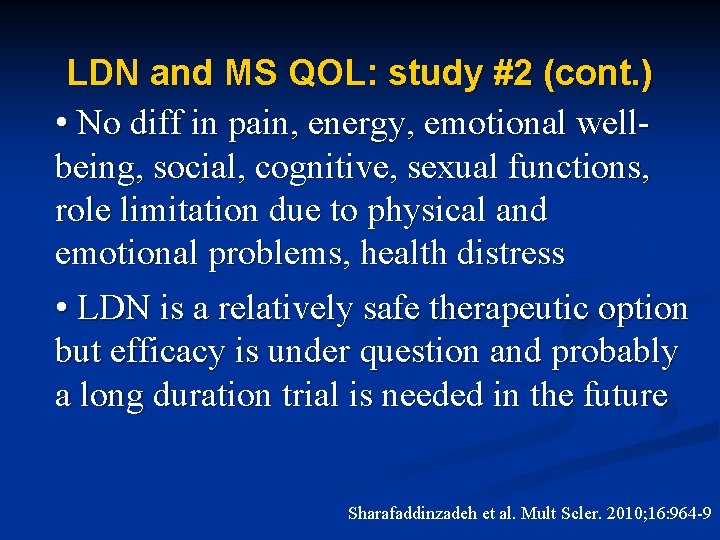 LDN and MS QOL: study #2 (cont.)

• No diff in pain, energy, emotional well-being, social, cognitive, sexual functions, role limitation due to physical and emotional problems, health distress

• LDN is a relatively safe therapeutic option but efficacy is under question and probably a long duration trial is needed in the future

Sharafaddinzadeh et al. Mult Scler. 2010;16:964-9